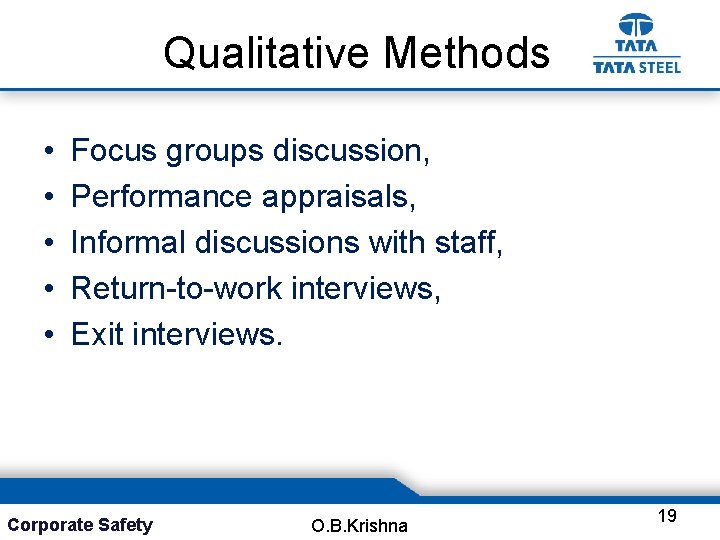 Qualitative Methods

TATA
TATA STEEL

• Focus groups discussion,
• Performance appraisals,
• Informal discussions with staff,
• Return-to-work interviews,
• Exit interviews.

Corporate Safety
O.B.Krishna
19